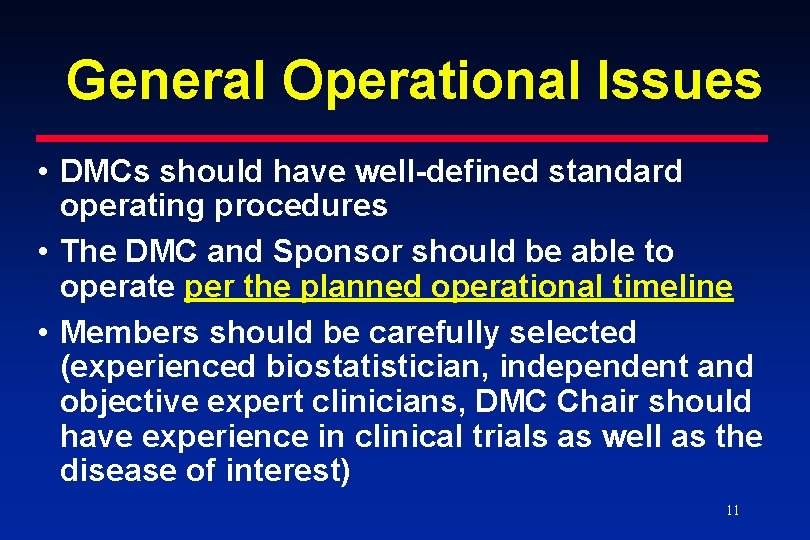 General Operational Issues

• DMCs should have well-defined standard operating procedures

• The DMC and Sponsor should be able to operate per the planned operational timeline

• Members should be carefully selected (experienced biostatistician, independent and objective expert clinicians, DMC Chair should have experience in clinical trials as well as the disease of interest)

11